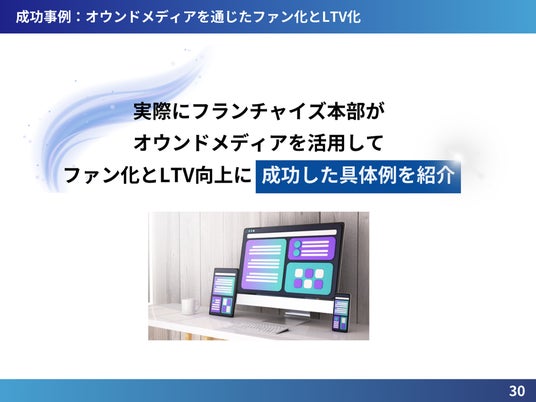 成功事例：オウンドメディアを通じたファン化とLTV化

実際にフランチャイズ本部が
オウンドメディアを活用して
ファン化とLTV向上に 成功した具体例を紹介

30